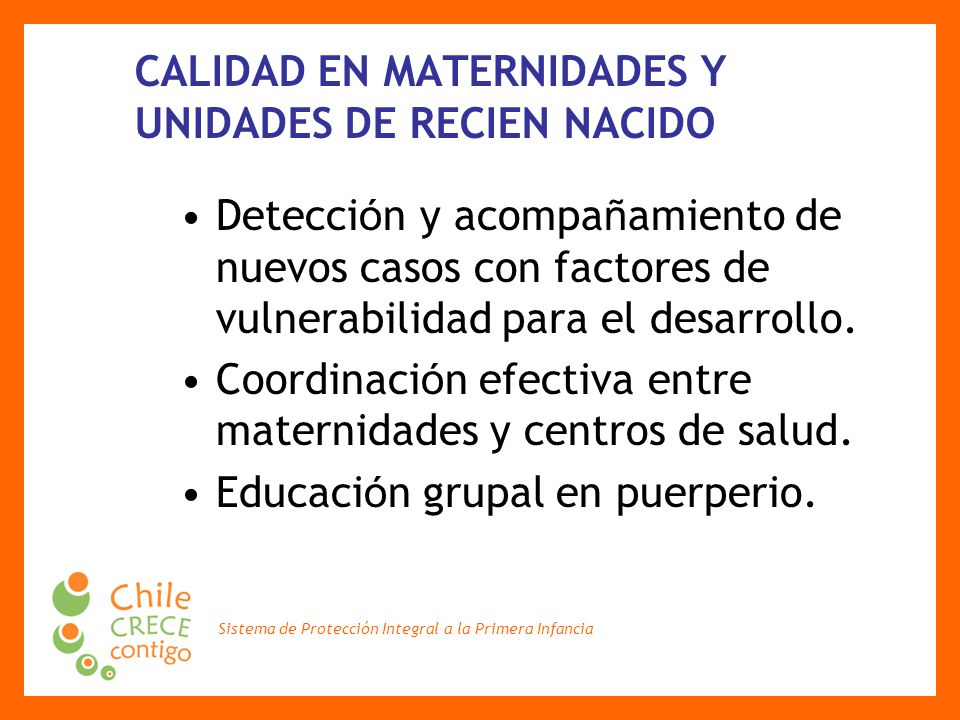 CALIDAD EN MATERNIDADES Y UNIDADES DE RECIEN NACIDO

• Detección y acompañamiento de nuevos casos con factores de vulnerabilidad para el desarrollo.

• Coordinación efectiva entre maternidades y centros de salud.

• Educación grupal en puerperio.

Chile CRECE contigo

Sistema de Protección Integral a la Primera Infancia